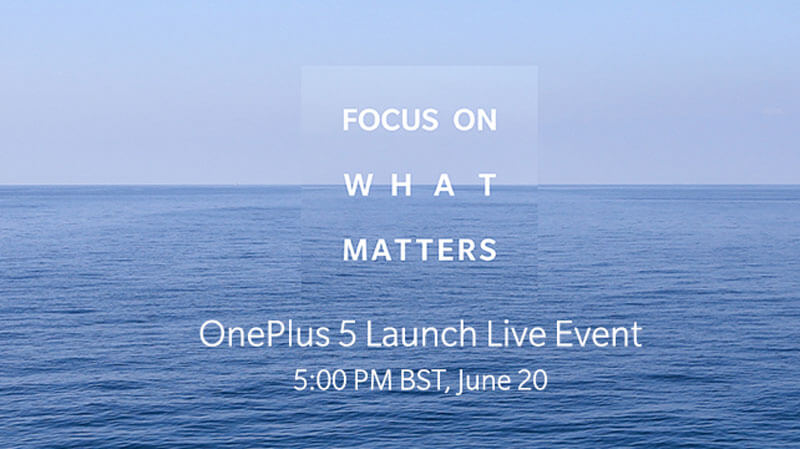 FOCUS ON
WHAT
MATTERS

OnePlus 5 Launch Live Event
5:00 PM BST, June 20